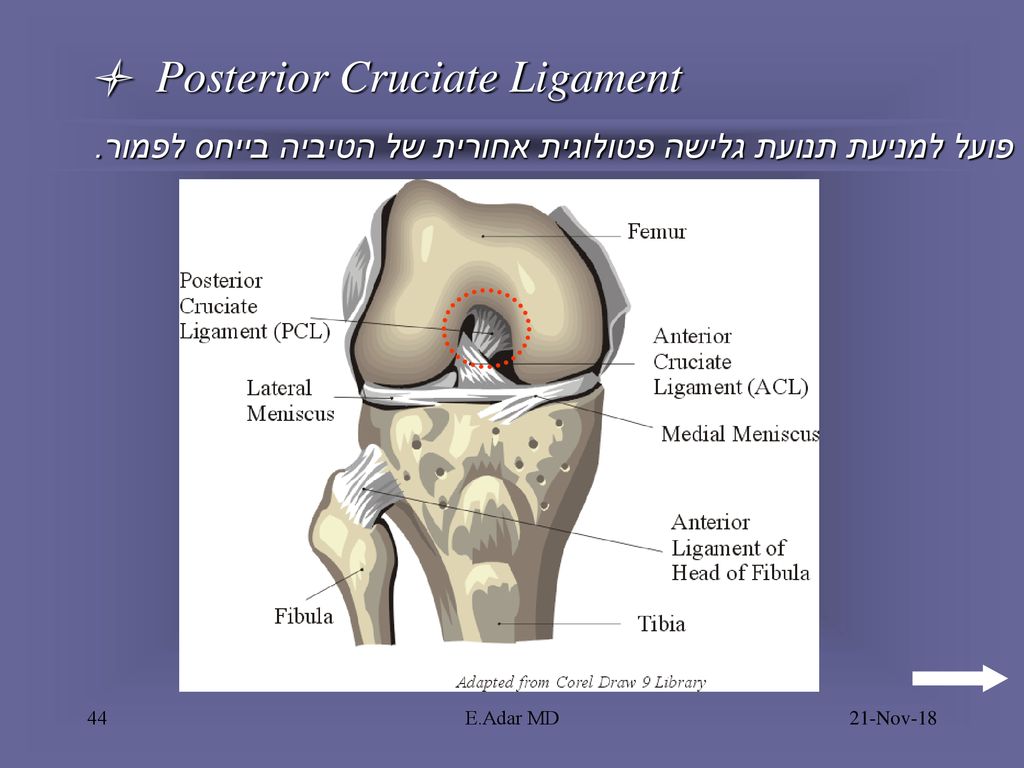 Posterior Cruciate Ligament

פועל למניעת תנועת גלישה פטולוגית אחורית של הטיביה בייחס לפמור.

Femur

Posterior Cruciate Ligament (PCL)

Anterior Cruciate Ligament (ACL)

Lateral Meniscus

Medial Meniscus

Anterior Ligament of Head of Fibula

Fibula

Tibia

Adapted from Corel Draw 9 Library

44

E.Adar MD

21-Nov-18